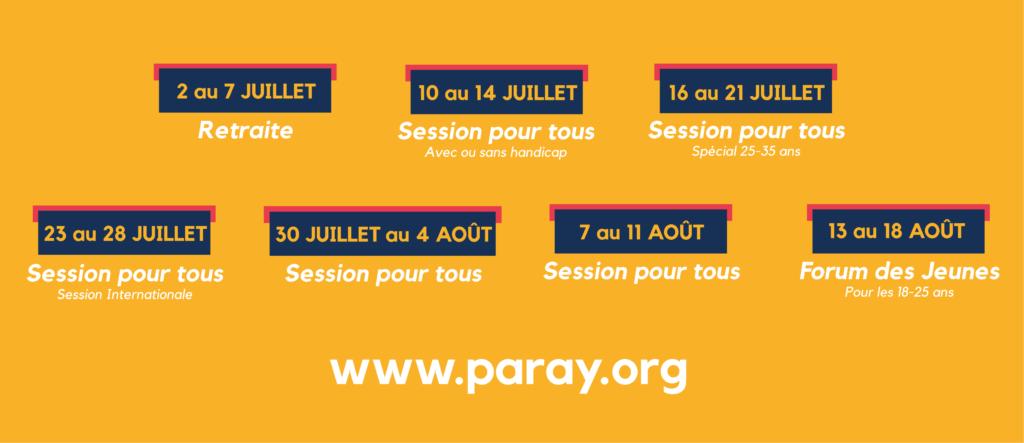 2 au 7 JUILLET
Retraite

10 au 14 JUILLET
Session pour tous
Avec ou sans handicap

16 au 21 JUILLET
Session pour tous
Spécial 25-35 ans

23 au 28 JUILLET
Session pour tous
Session Internationale

30 JUILLET au 4 AOÛT
Session pour tous

7 au 11 AOÛT
Session pour tous

13 au 18 AOÛT
Forum des Jeunes
Pour les 18-25 ans

www.paray.org